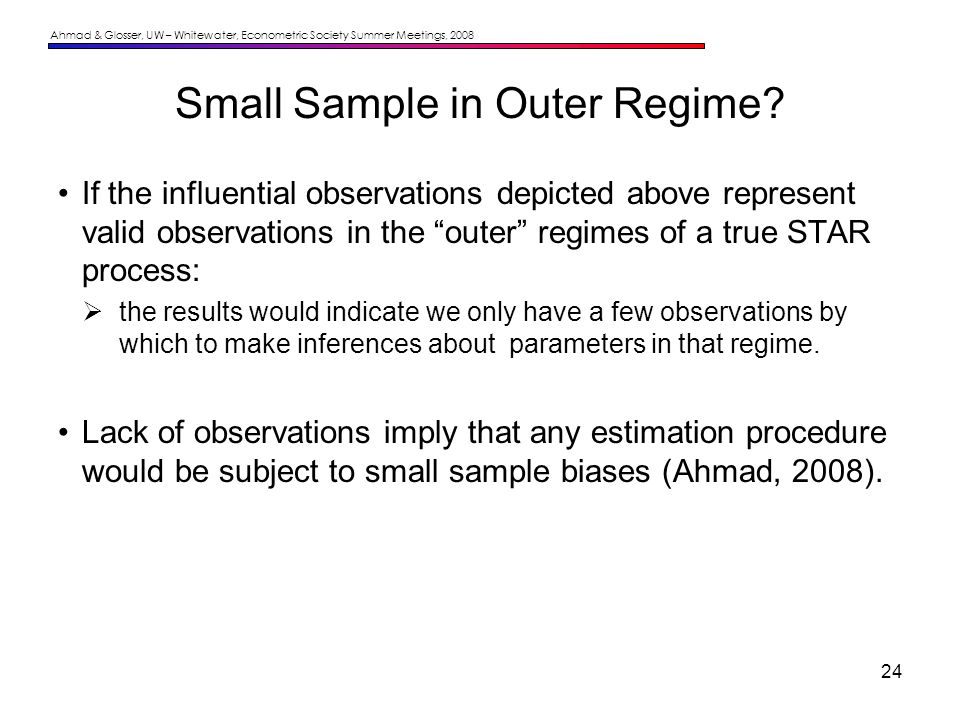 Ahmad & Glosser, UW – Whitewater, Econometric Society Summer Meetings, 2008

Small Sample in Outer Regime?

• If the influential observations depicted above represent valid observations in the “outer” regimes of a true STAR process:

➢ the results would indicate we only have a few observations by which to make inferences about parameters in that regime.

• Lack of observations imply that any estimation procedure would be subject to small sample biases (Ahmad, 2008).

24